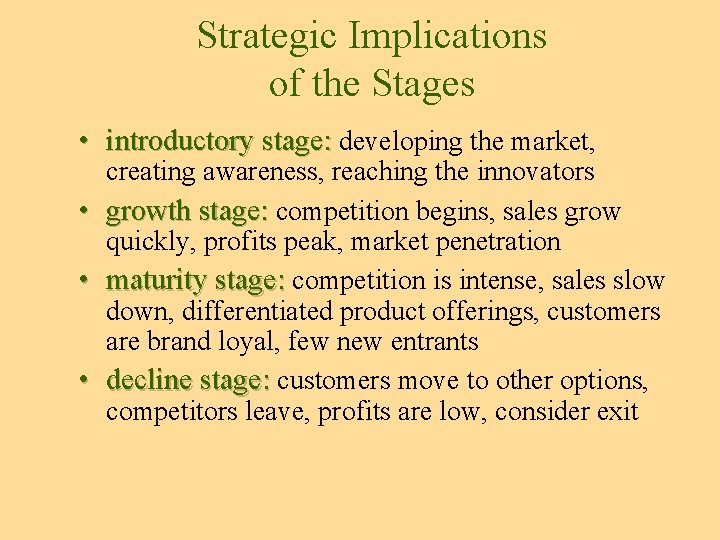 Strategic Implications of the Stages

• introductory stage: developing the market, creating awareness, reaching the innovators

• growth stage: competition begins, sales grow quickly, profits peak, market penetration

• maturity stage: competition is intense, sales slow down, differentiated product offerings, customers are brand loyal, few new entrants

• decline stage: customers move to other options, competitors leave, profits are low, consider exit